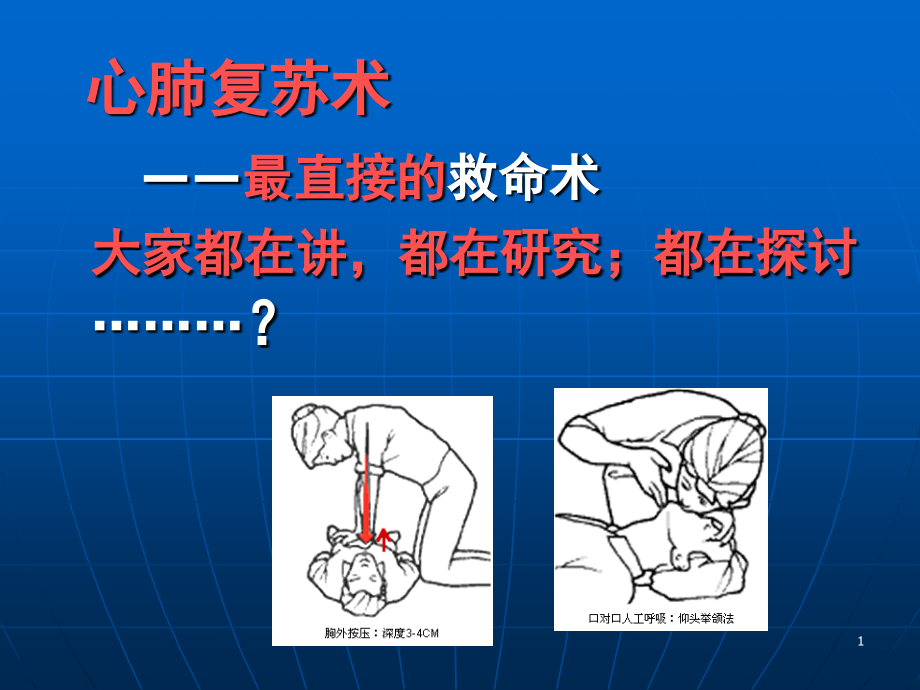 心肺复苏术

——最直接的救命术

大家都在讲，都在研究；都在探讨………？

胸外按压：深度3-4CM

口对口人工呼吸：仰头举颌法

1